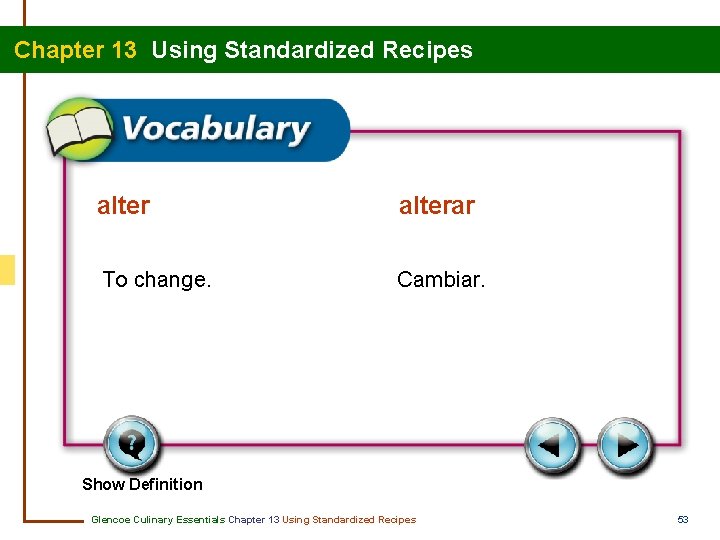 Chapter 13 Using Standardized Recipes

Vocabulary

alter

To change.

alterar

Cambiar.

Show Definition

Glencoe Culinary Essentials Chapter 13 Using Standardized Recipes

53